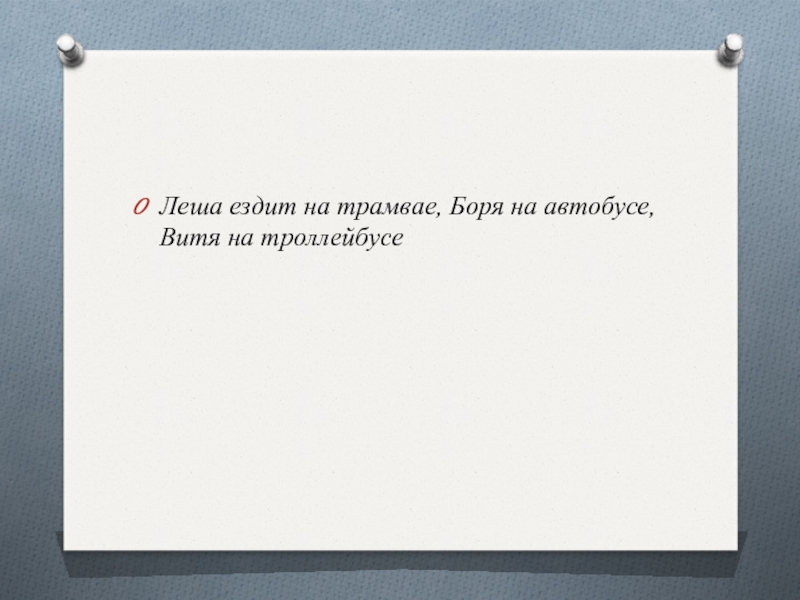 Леша ездит на трамвае, Боря на автобусе, Витя на троллейбусе